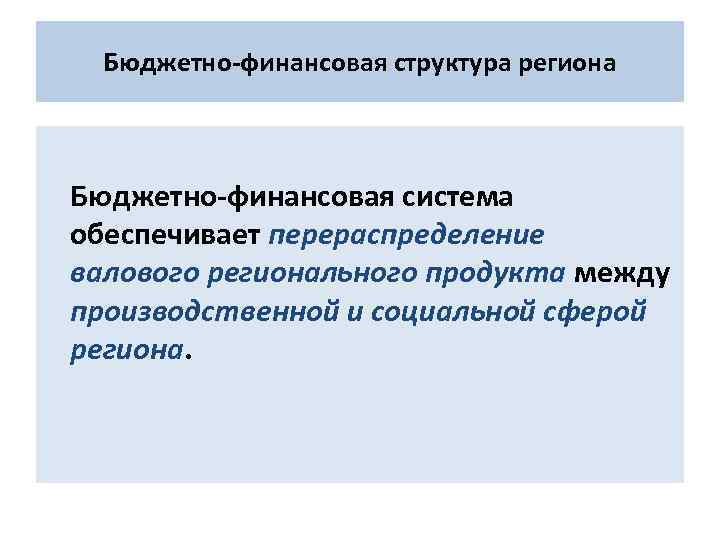 Бюджетно-финансовая структура региона

Бюджетно-финансовая система обеспечивает перераспределение валового регионального продукта между производственной и социальной сферой региона.